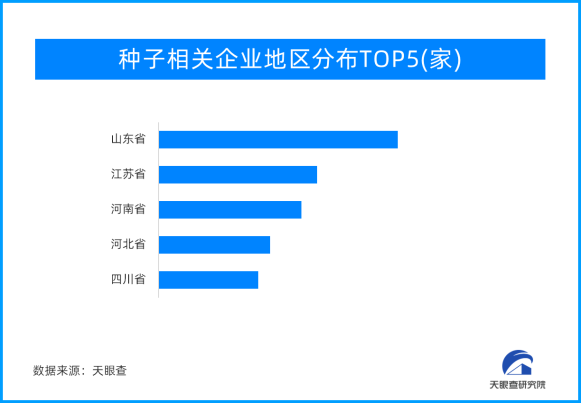 种子相关企业地区分布TOP5(家)

山东省
江苏省
河南省
河北省
四川省

数据来源：天眼查

天眼查研究院